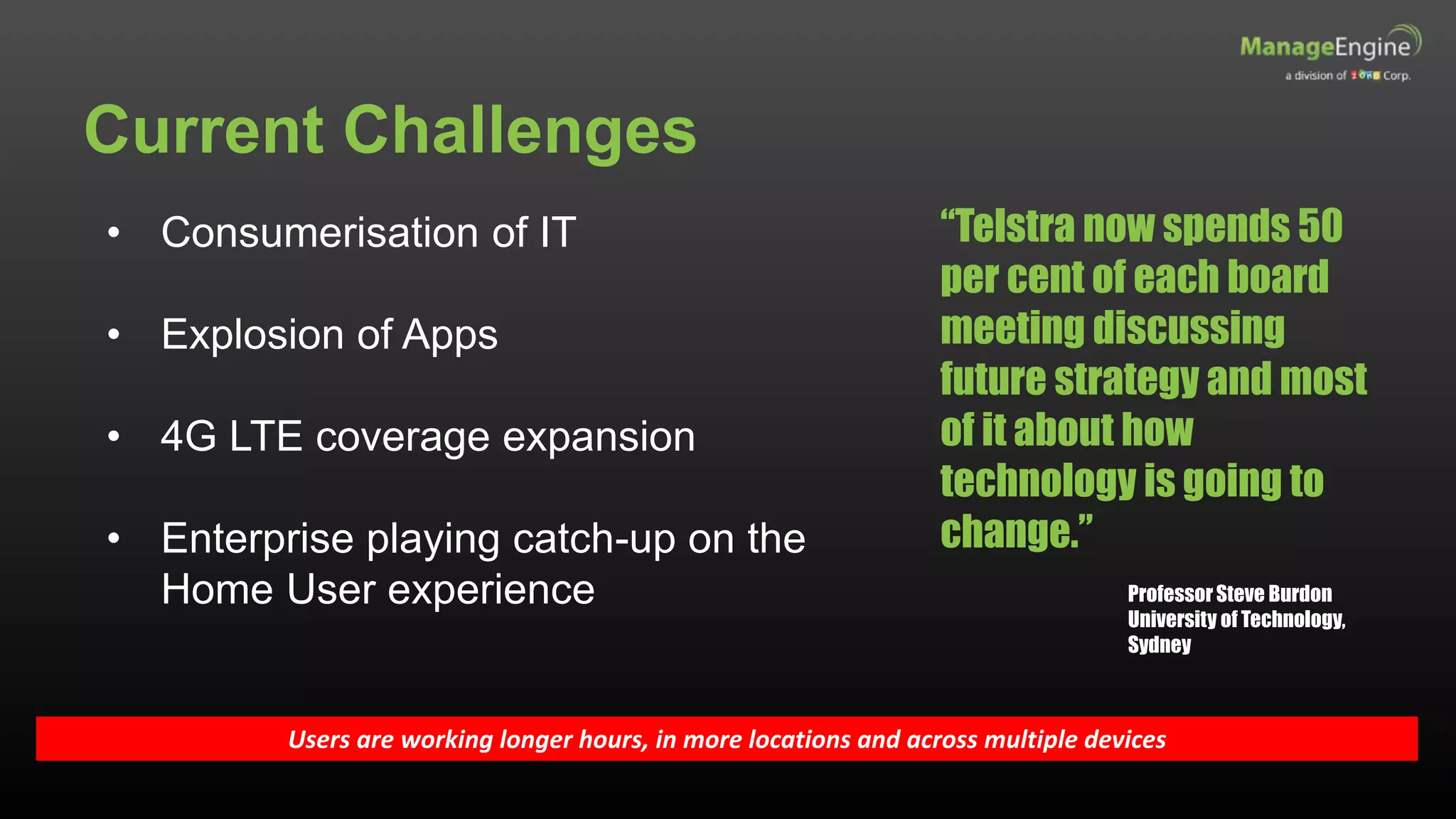 ManageEngine
a division of ZOHO Corp.

Current Challenges

• Consumerisation of IT

• Explosion of Apps

• 4G LTE coverage expansion

• Enterprise playing catch-up on the Home User experience

"Telstra now spends 50 per cent of each board meeting discussing future strategy and most of it about how technology is going to change."

Professor Steve Burdon
University of Technology, Sydney

Users are working longer hours, in more locations and across multiple devices